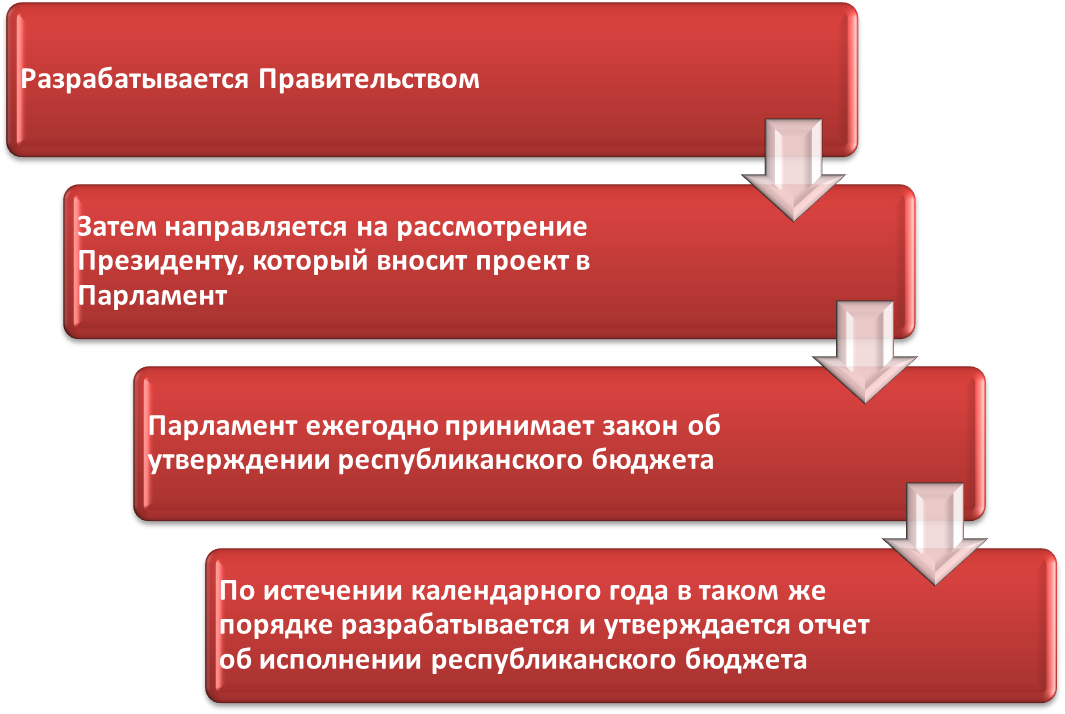 Разрабатывается Правительством

Затем направляется на рассмотрение Президенту, который вносит проект в Парламент

Парламент ежегодно принимает закон об утверждении республиканского бюджета

По истечении календарного года в таком же порядке разрабатывается и утверждается отчет об исполнении республиканского бюджета